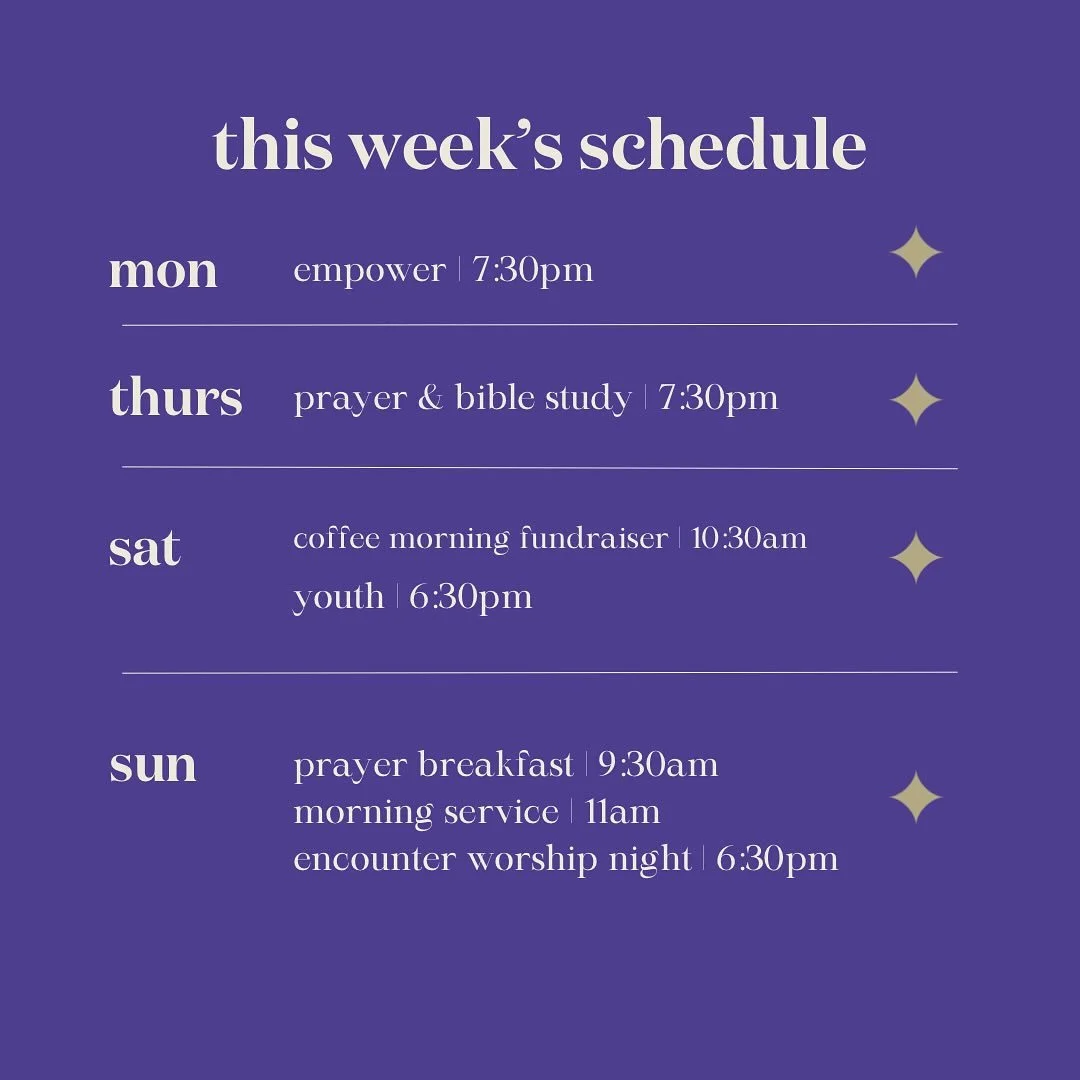 this week's schedule

mon empower | 7:30pm

thurs prayer & bible study | 7:30pm

sat coffee morning fundraiser | 10:30am
youth | 6:30pm

sun prayer breakfast | 9:30am
morning service | 11am
encounter worship night | 6:30pm